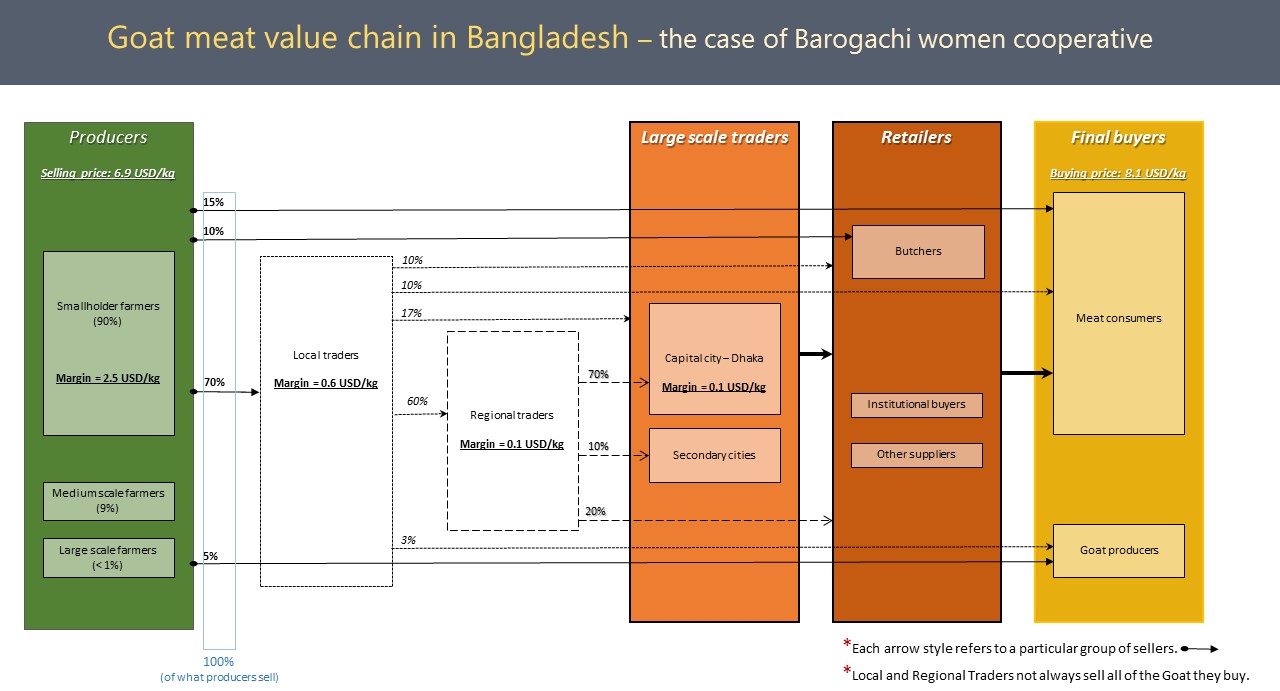 Goat meat value chain in Bangladesh – the case of Barogachi women cooperative

Producers

Selling price: 6.9 USD/kg

Smallholder farmers (90%)

Margin = 2.5 USD/kg

Medium scale farmers (9%)

Large scale farmers (< 1%)

15%

10%

70%

5%

100% (of what producers sell)

Local traders

Margin = 0.6 USD/kg

10%

10%

17%

60%

3%

Regional traders

Margin = 0.1 USD/kg

70%

10%

20%

Large scale traders

Capital city – Dhaka

Margin = 0.1 USD/kg

Secondary cities

Retailers

Butchers

Institutional buyers

Other suppliers

Final buyers

Buying price: 8.1 USD/kg

Meat consumers

Goat producers

*Each arrow style refers to a particular group of sellers.

*Local and Regional Traders not always sell all of the Goat they buy.